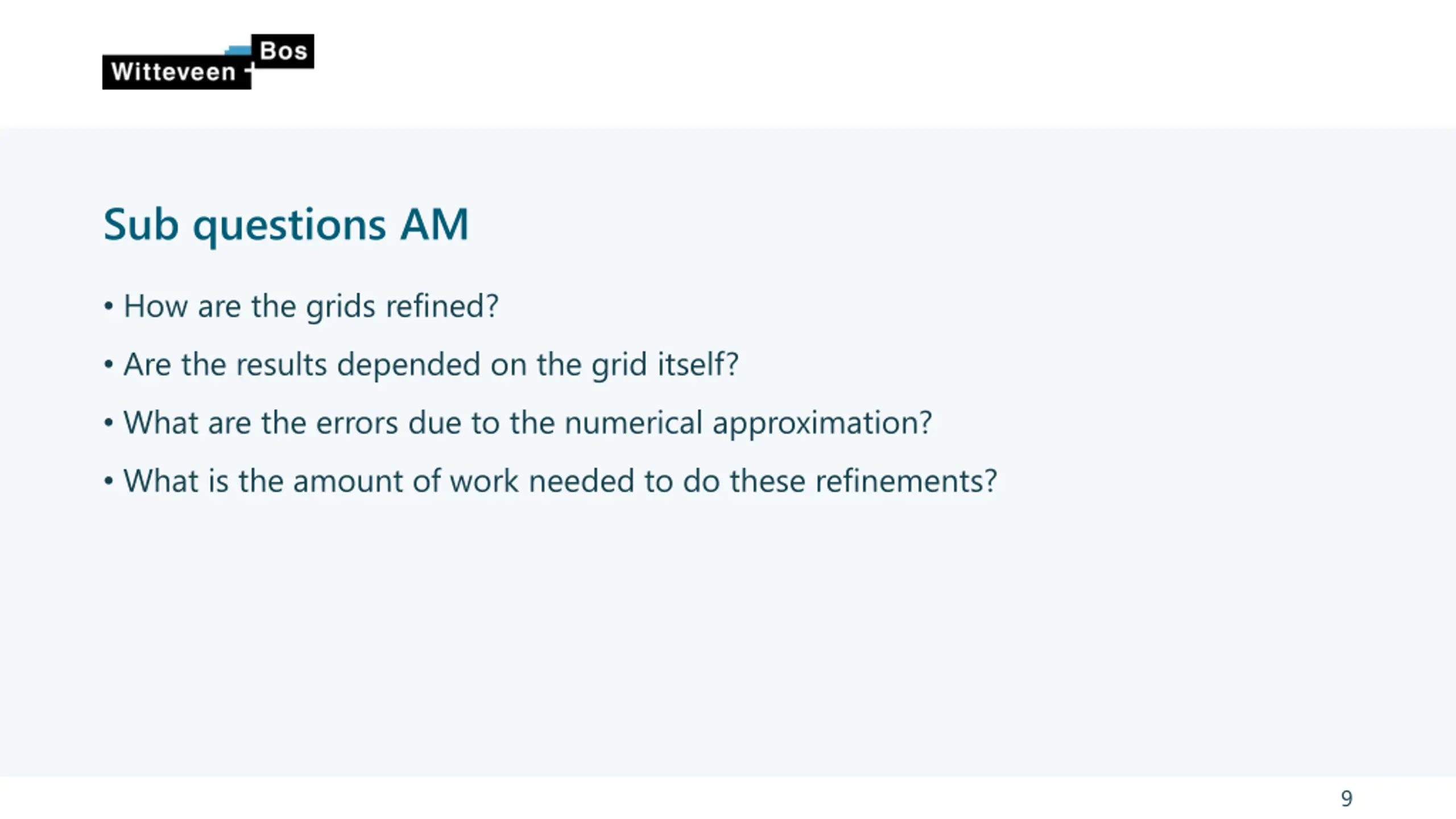 Witteveen + Bos

Sub questions AM

• How are the grids refined?
• Are the results depended on the grid itself?
• What are the errors due to the numerical approximation?
• What is the amount of work needed to do these refinements?

9